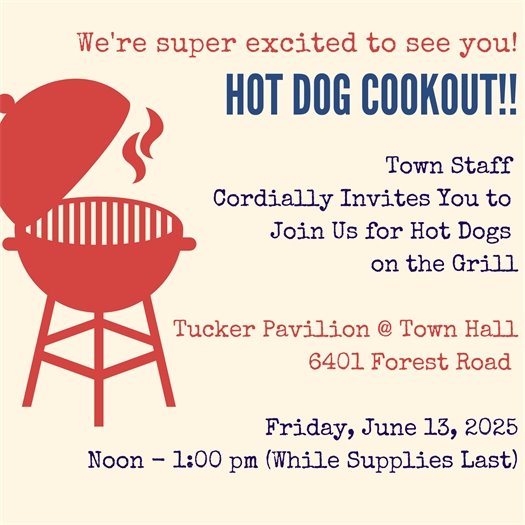 We're super excited to see you!

HOT DOG COOKOUT!!

Town Staff
Cordially Invites You to
Join Us for Hot Dogs
on the Grill

Tucker Pavilion @ Town Hall
6401 Forest Road

Friday, June 13, 2025
Noon - 1:00 pm (While Supplies Last)